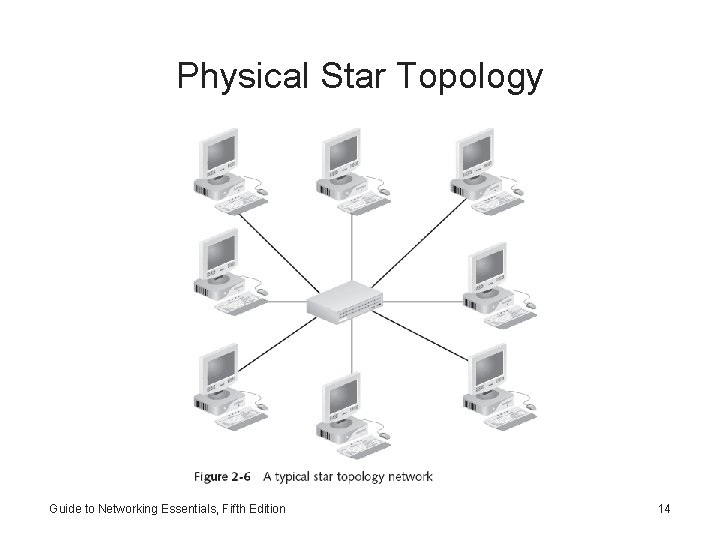 Physical Star Topology

Figure 2-6 A typical star topology network

Guide to Networking Essentials, Fifth Edition

14